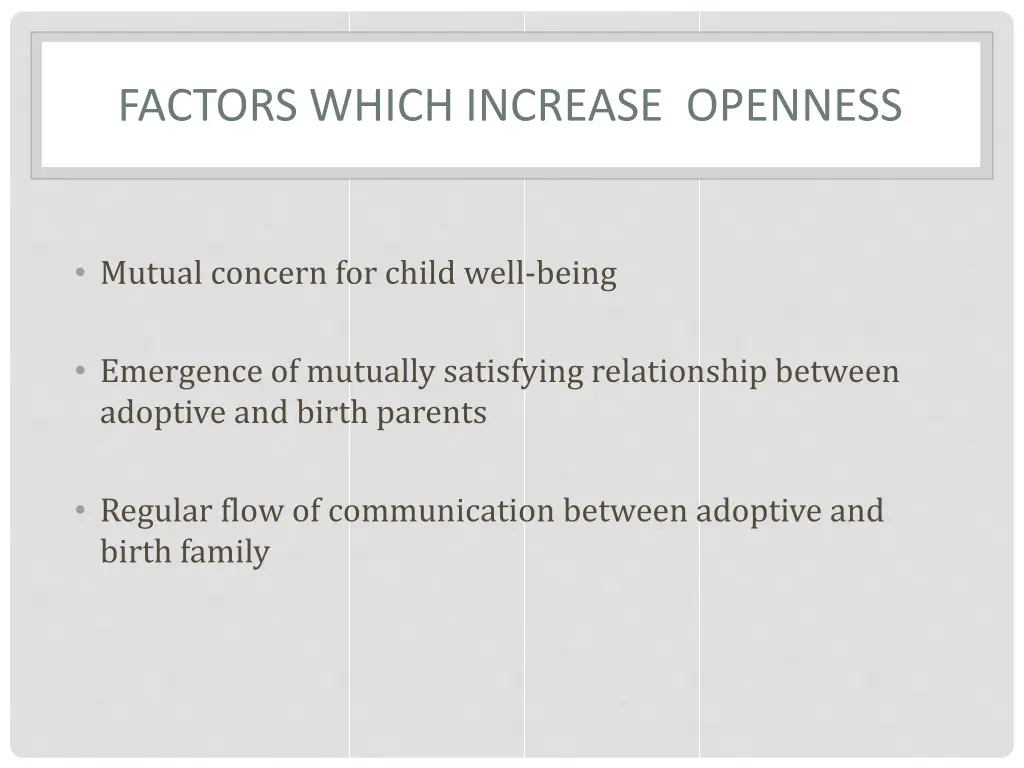 FACTORS WHICH INCREASE  OPENNESS

• Mutual concern for child well-being

• Emergence of mutually satisfying relationship between adoptive and birth parents

• Regular flow of communication between adoptive and birth family